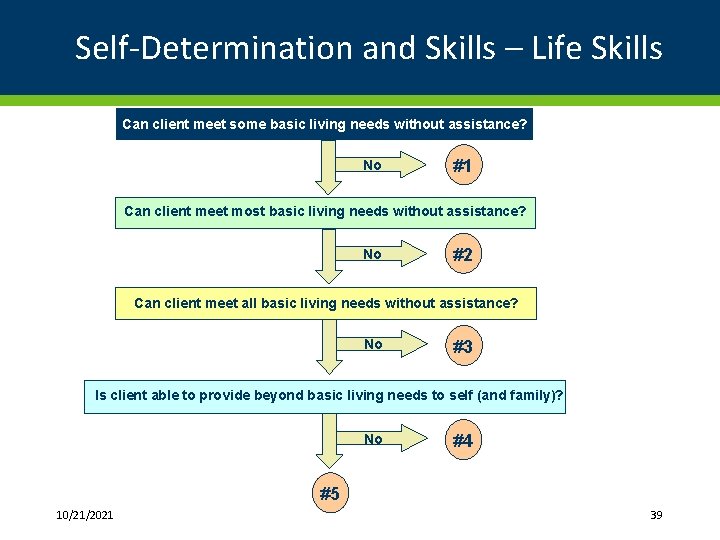 Self-Determination and Skills – Life Skills

Can client meet some basic living needs without assistance?

No

#1

Can client meet most basic living needs without assistance?

No

#2

Can client meet all basic living needs without assistance?

No

#3

Is client able to provide beyond basic living needs to self (and family)?

No

#4

#5

10/21/2021

39